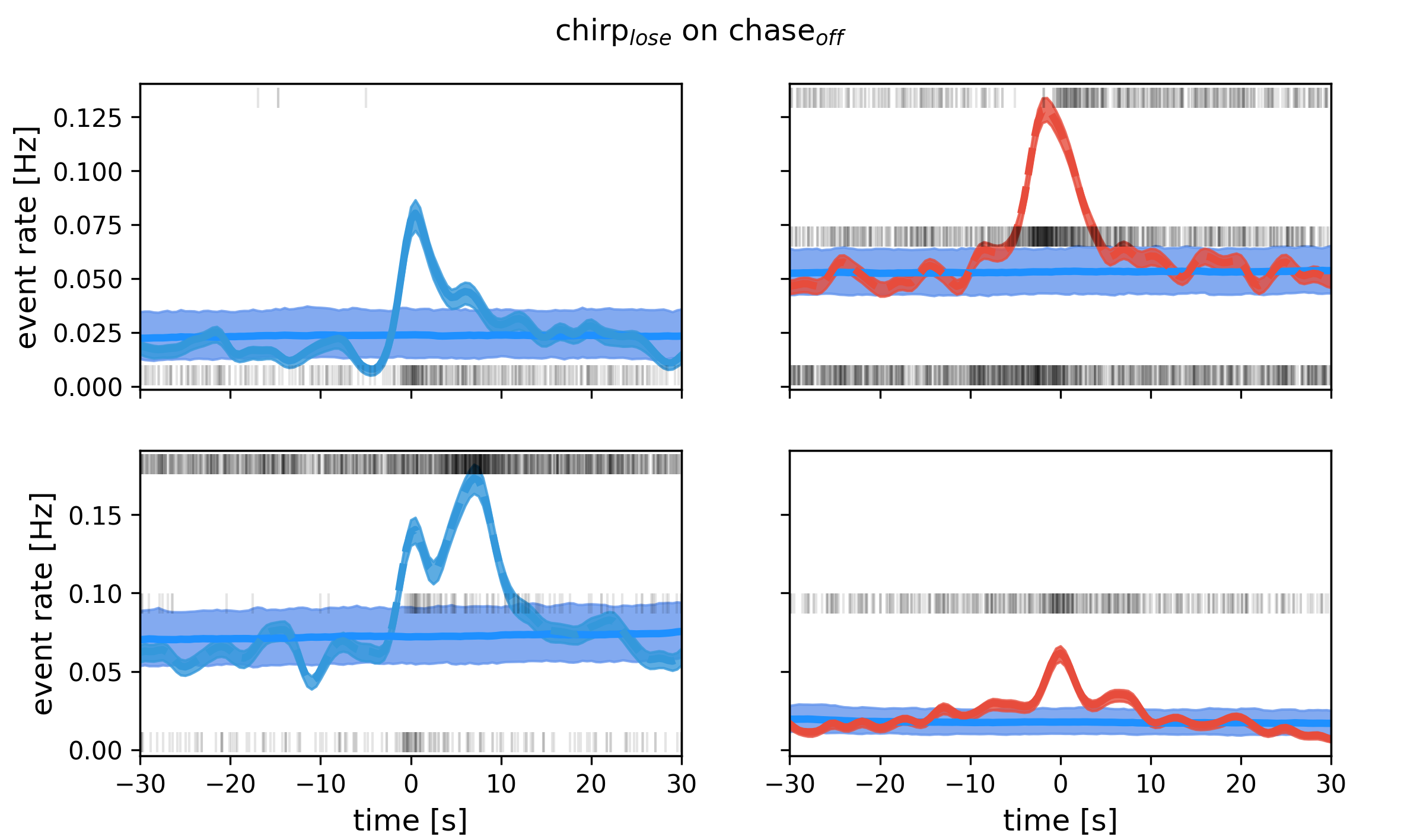 chirp$_{lose}$ on chase$_{off}$

event rate [Hz]

0.125
0.100
0.075
0.050
0.025
0.000

event rate [Hz]

0.15
0.10
0.05
0.00

−30 −20 −10 0 10 20 30
time [s]

−30 −20 −10 0 10 20 30
time [s]